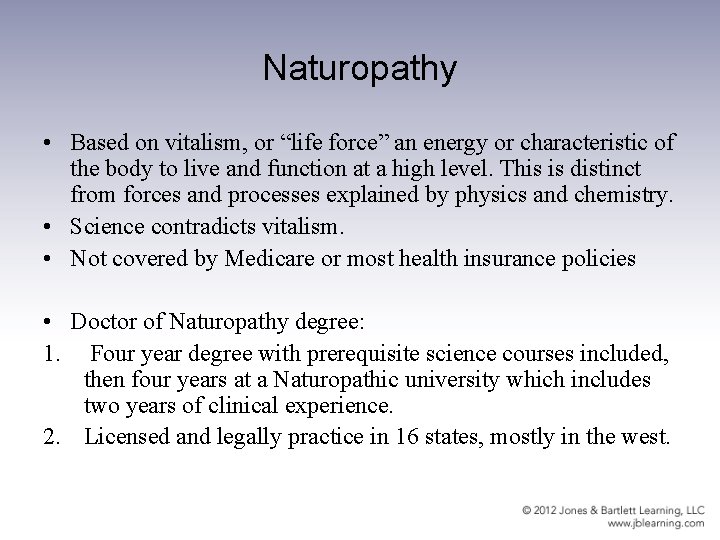 Naturopathy

• Based on vitalism, or “life force” an energy or characteristic of the body to live and function at a high level. This is distinct from forces and processes explained by physics and chemistry.
• Science contradicts vitalism.
• Not covered by Medicare or most health insurance policies

• Doctor of Naturopathy degree:
1. Four year degree with prerequisite science courses included, then four years at a Naturopathic university which includes two years of clinical experience.
2. Licensed and legally practice in 16 states, mostly in the west.

© 2012 Jones & Bartlett Learning, LLC
www.jblearning.com